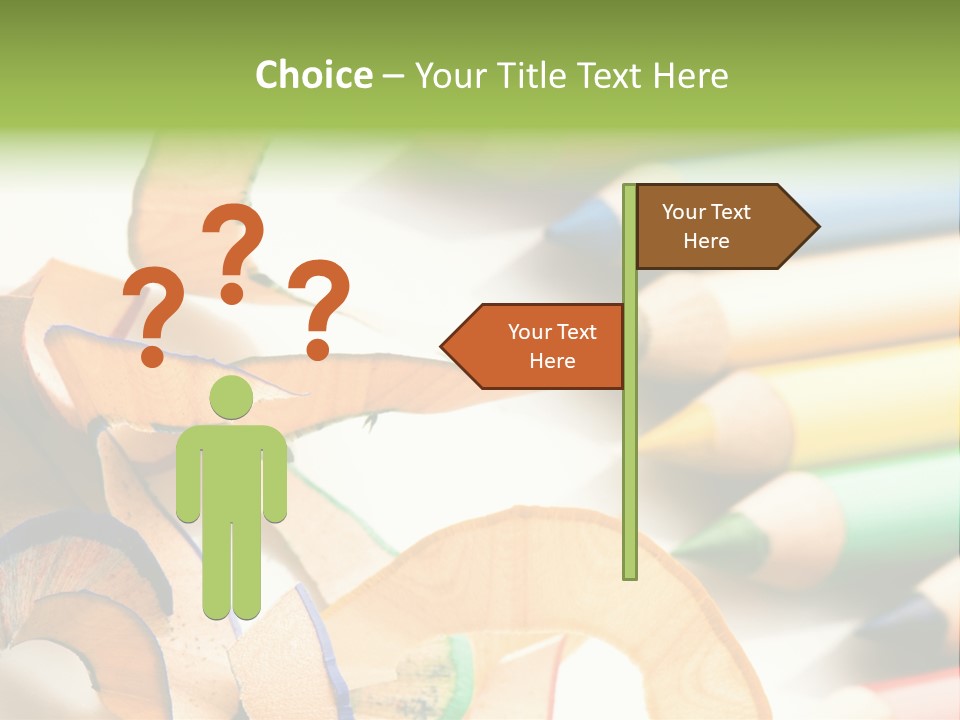 Choice – Your Title Text Here

? ? ?

Your Text Here

Your Text Here